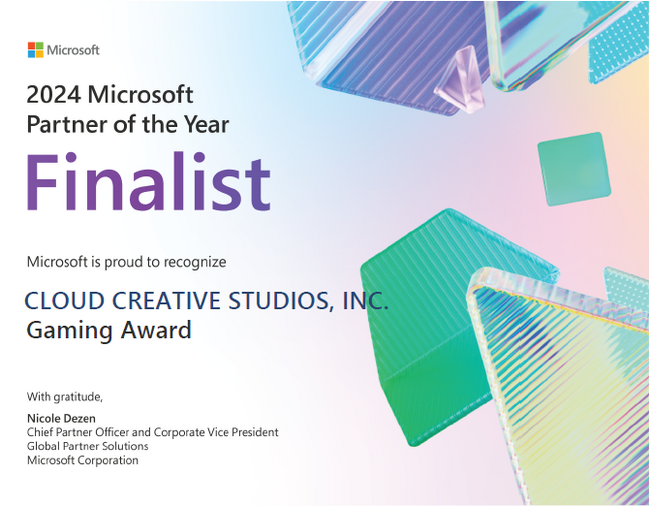 Microsoft

2024 Microsoft Partner of the Year

Finalist

Microsoft is proud to recognize

CLOUD CREATIVE STUDIOS, INC.
Gaming Award

With gratitude,

Nicole Dezen
Chief Partner Officer and Corporate Vice President
Global Partner Solutions
Microsoft Corporation